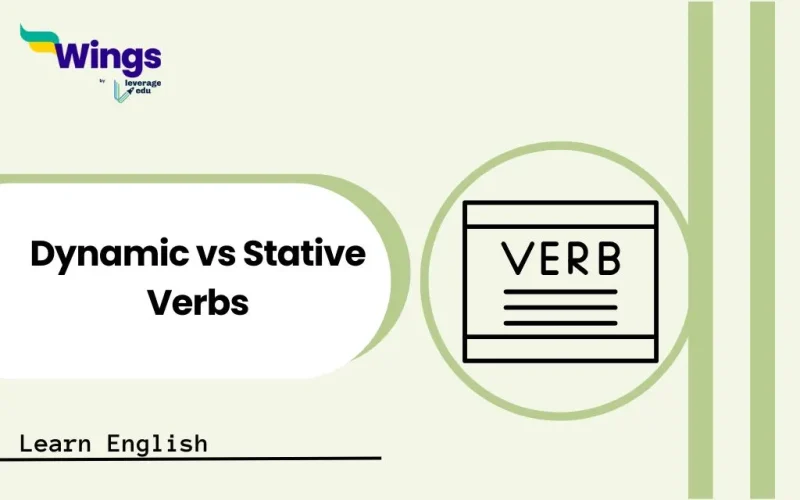 Wings
by leverage edu

Dynamic vs Stative Verbs

VERB

Learn English